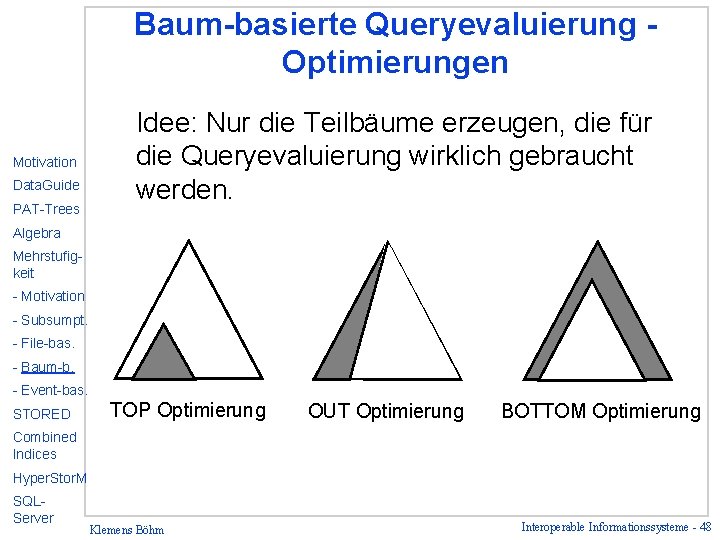 Baum-basierte Queryevaluierung - Optimierungen

Idee: Nur die Teilbäume erzeugen, die für die Queryevaluierung wirklich gebraucht werden.

Motivation
DataGuide
PAT-Trees
Algebra
Mehrstufigkeit
- Motivation
- Subsumpt.
- File-bas.
- Baum-b.
- Event-bas.
STORED
Combined Indices
HyperStorM
SQL-Server

TOP Optimierung
OUT Optimierung
BOTTOM Optimierung

Klemens Böhm
Interoperable Informationssysteme - 48